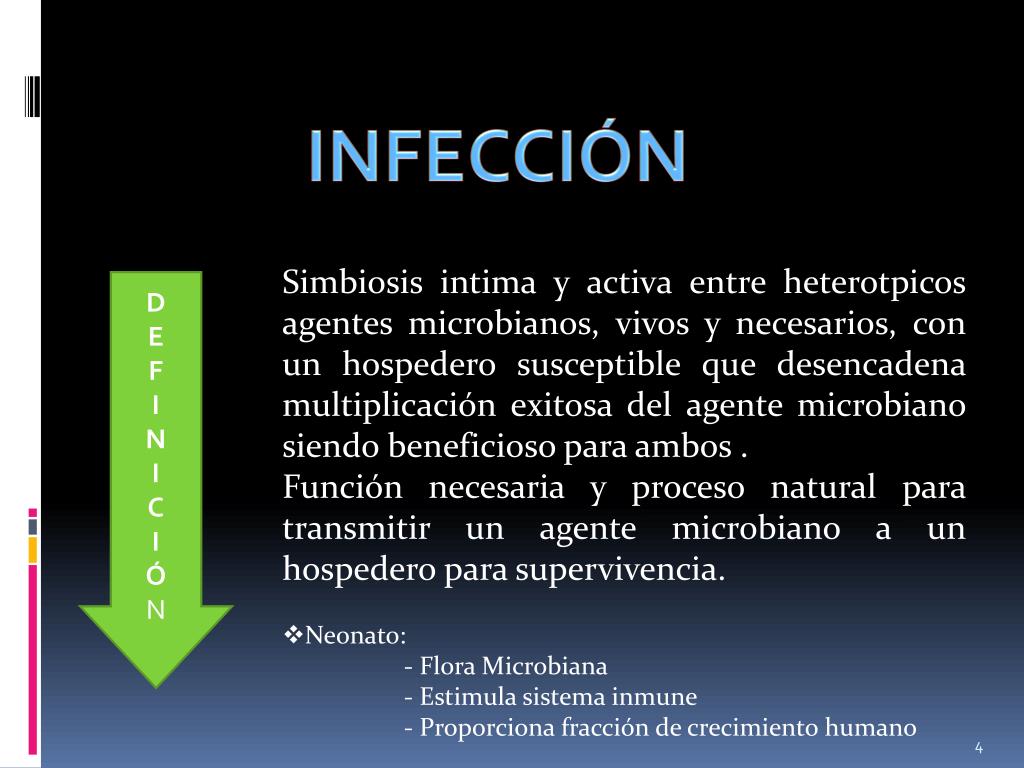 INFECCIÓN

D
E
F
I
N
I
C
I
Ó
N

Simbiosis intima y activa entre heterotpicos agentes microbianos, vivos y necesarios, con un hospedero susceptible que desencadena multiplicación exitosa del agente microbiano siendo beneficioso para ambos .
Función necesaria y proceso natural para transmitir un agente microbiano a un hospedero para supervivencia.

❖Neonato:
- Flora Microbiana
- Estimula sistema inmune
- Proporciona fracción de crecimiento humano

4